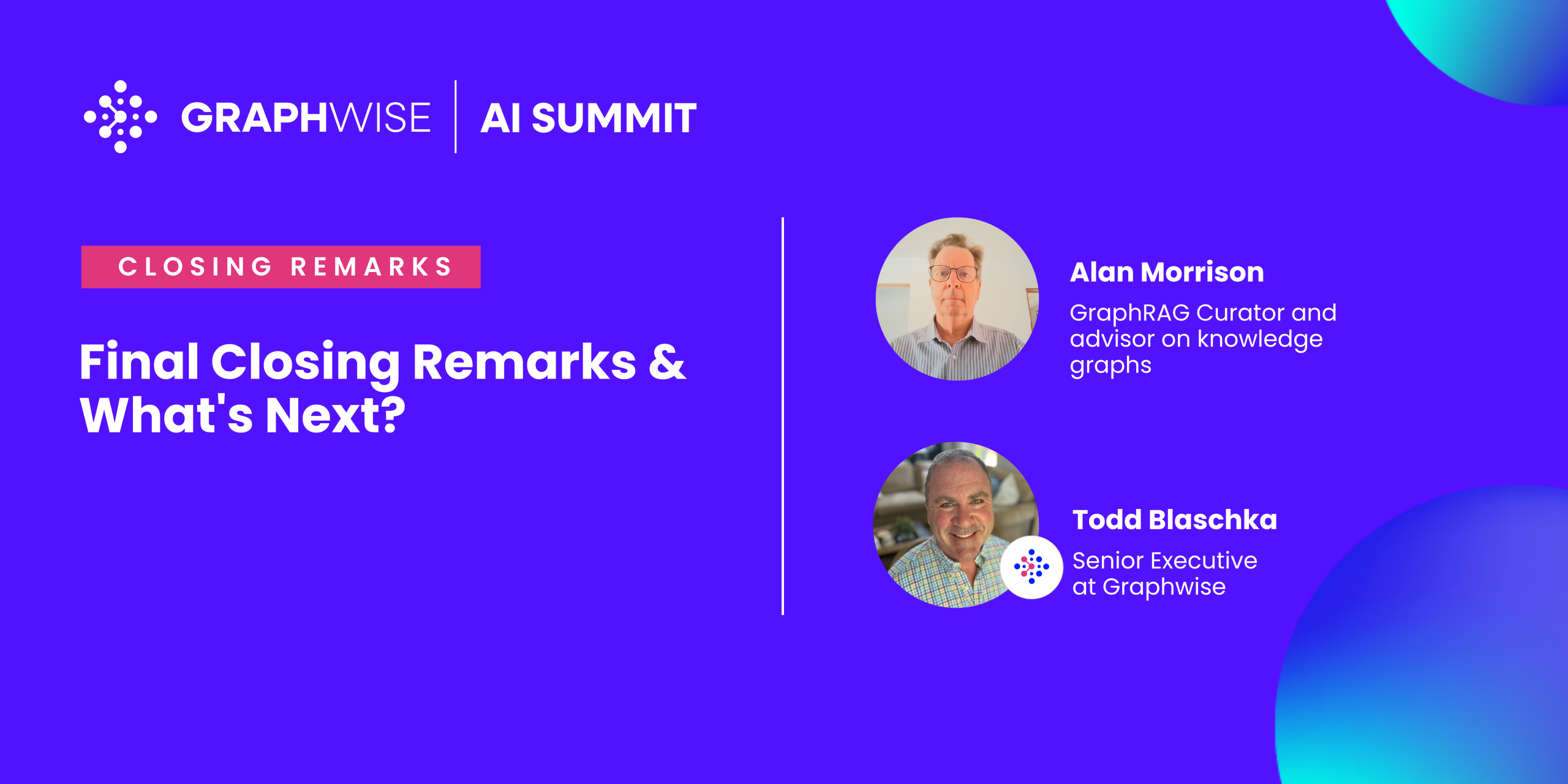 GRAPHWISE AI SUMMIT

CLOSING REMARKS

Final Closing Remarks & What's Next?

Alan Morrison

GraphRAG Curator and advisor on knowledge graphs

Todd Blaschka

Senior Executive at Graphwise